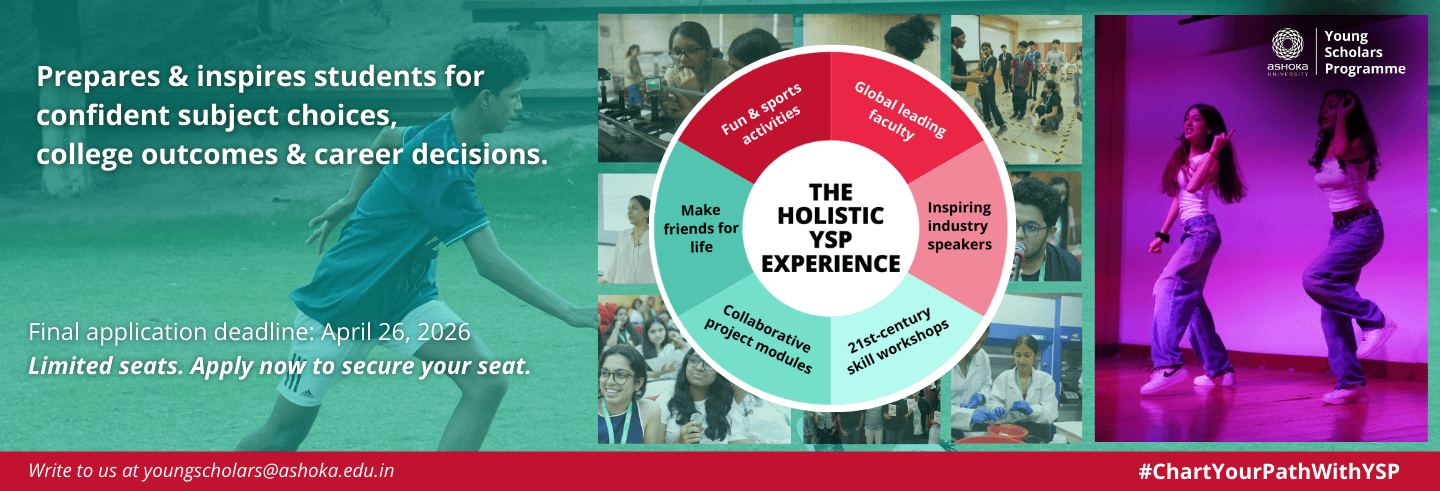 Prepares & inspires students for confident subject choices, college outcomes & career decisions.

Final application deadline: April 26, 2026
Limited seats. Apply now to secure your seat.

THE HOLISTIC YSP EXPERIENCE

Fun & sports activities

Global leading faculty

Inspiring industry speakers

21st-century skill workshops

Collaborative project modules

Make friends for life

ASHOKA UNIVERSITY
Young Scholars Programme

Write to us at youngscholars@ashoka.edu.in

#ChartYourPathWithYSP